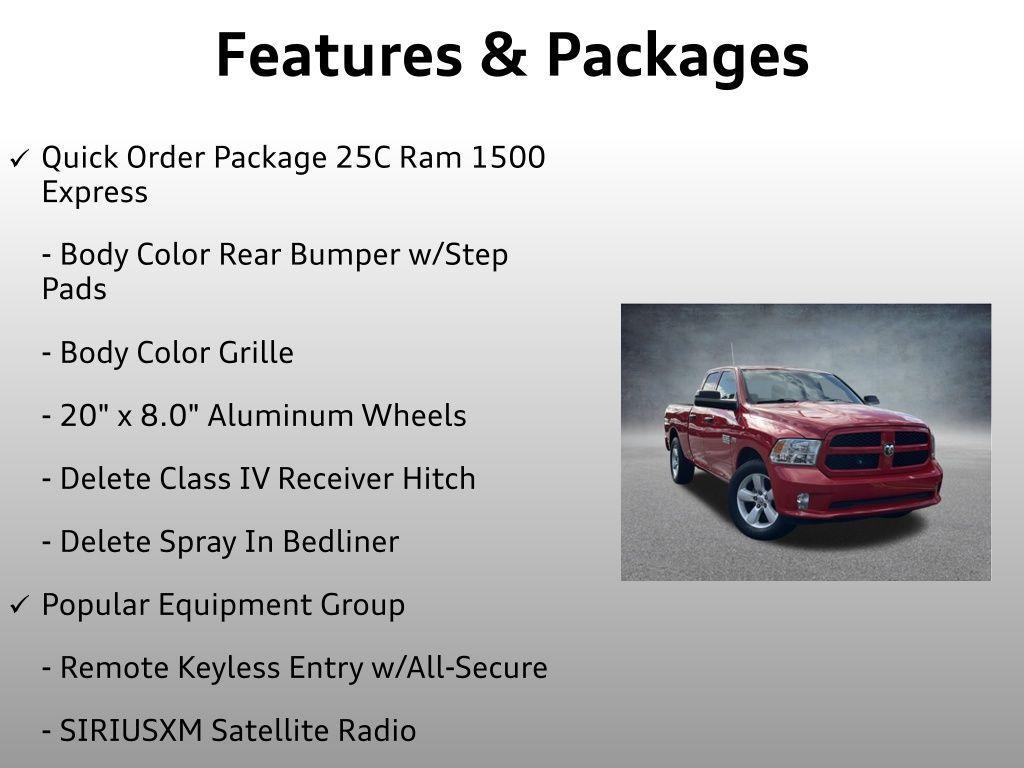 Features & Packages

✓ Quick Order Package 25C Ram 1500 Express

- Body Color Rear Bumper w/Step Pads

- Body Color Grille

- 20" x 8.0" Aluminum Wheels

- Delete Class IV Receiver Hitch

- Delete Spray In Bedliner

✓ Popular Equipment Group

- Remote Keyless Entry w/All-Secure

- SIRIUSXM Satellite Radio